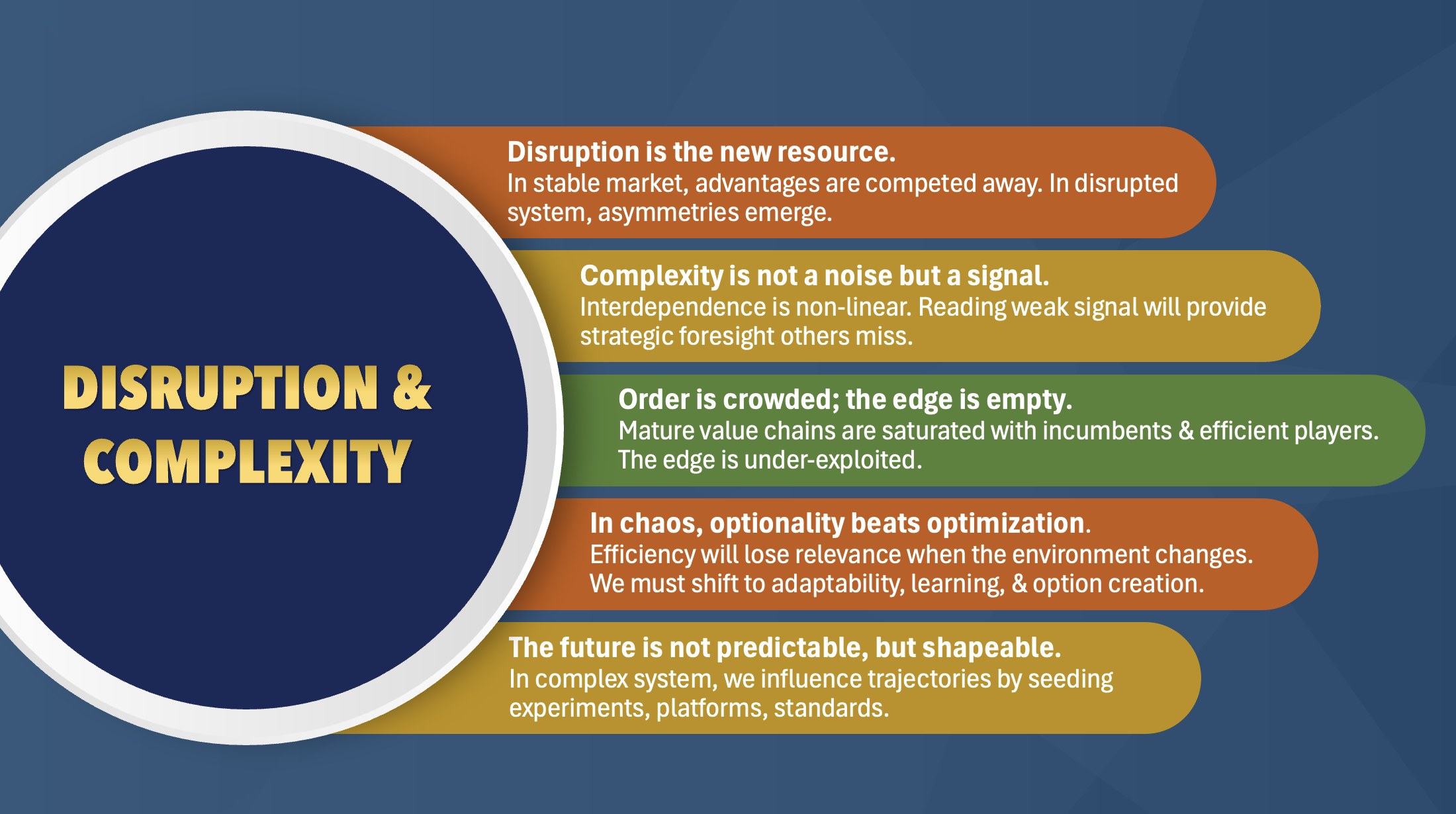 DISRUPTION & COMPLEXITY

Disruption is the new resource.
In stable market, advantages are competed away. In disrupted system, asymmetries emerge.

Complexity is not a noise but a signal.
Interdependence is non-linear. Reading weak signal will provide strategic foresight others miss.

Order is crowded; the edge is empty.
Mature value chains are saturated with incumbents & efficient players. The edge is under-exploited.

In chaos, optionality beats optimization.
Efficiency will lose relevance when the environment changes. We must shift to adaptability, learning, & option creation.

The future is not predictable, but shapeable.
In complex system, we influence trajectories by seeding experiments, platforms, standards.